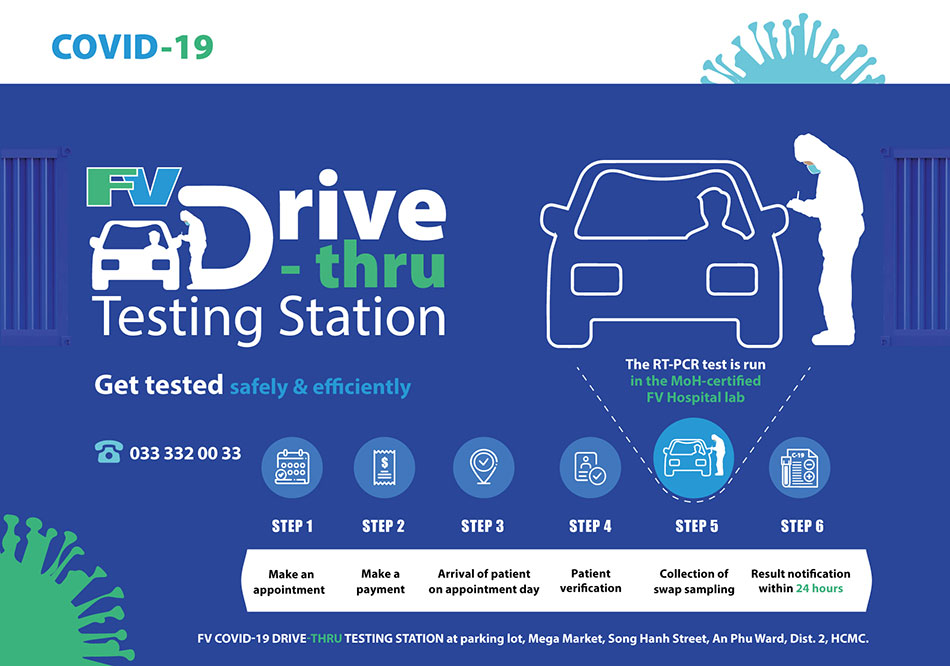 COVID-19

FV Drive - thru Testing Station

Get tested safely & efficiently

033 332 00 33

The RT-PCR test is run in the MoH-certified FV Hospital lab

C-19

| STEP 1 | STEP 2 | STEP 3 | STEP 4 | STEP 5 | STEP 6 |
|---|---|---|---|---|---|
| Make an appointment | Make a payment | Arrival of patient on appointment day | Patient verification | Collection of swap sampling | Result notification within 24 hours |

FV COVID-19 DRIVE-THRU TESTING STATION at parking lot, Mega Market, Song Hanh Street, An Phu Ward, Dist. 2, HCMC.